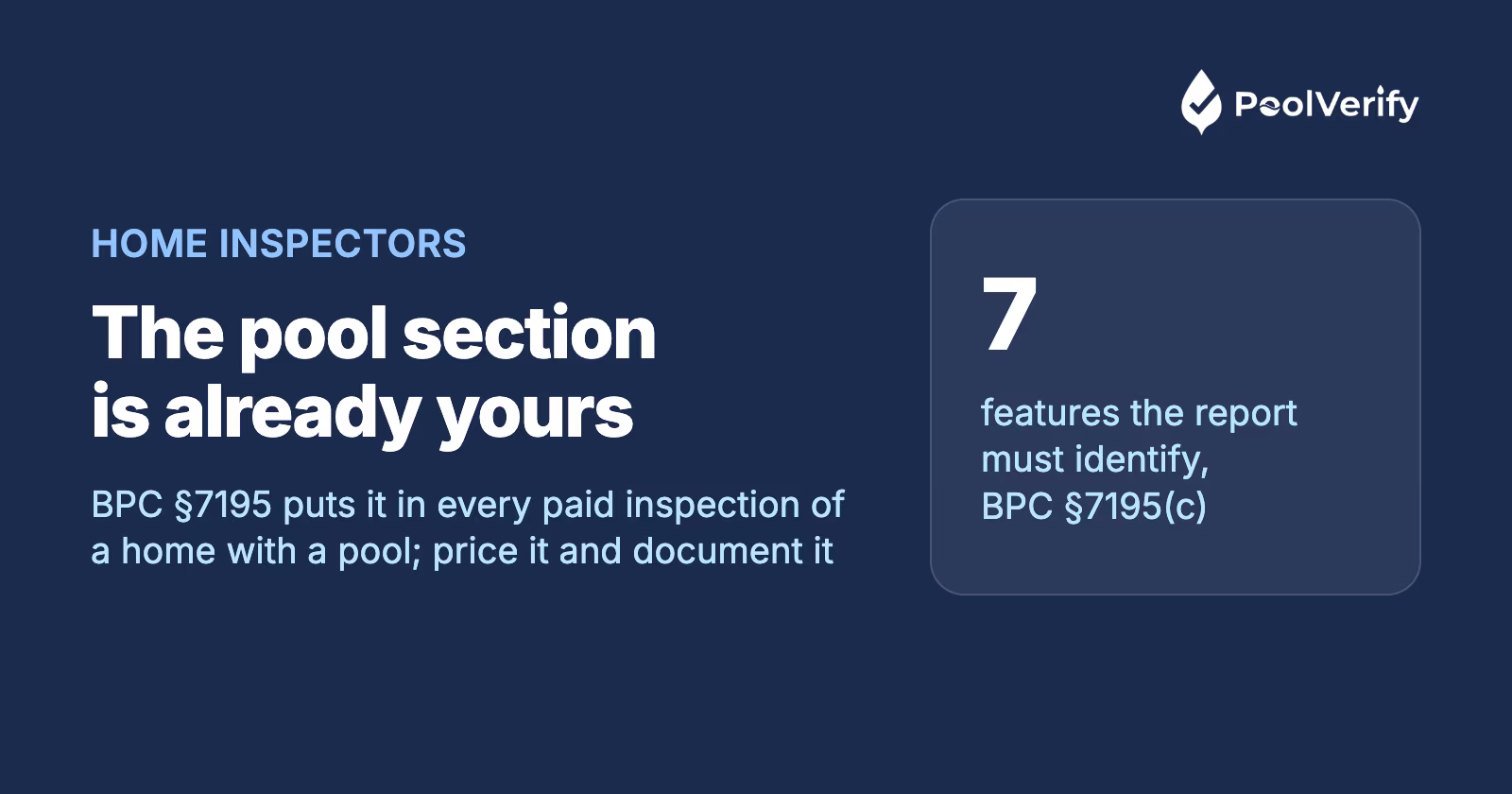 PoolVerify

HOME INSPECTORS

The pool section is already yours

BPC §7195 puts it in every paid inspection of a home with a pool; price it and document it

7

features the report must identify, BPC §7195(c)